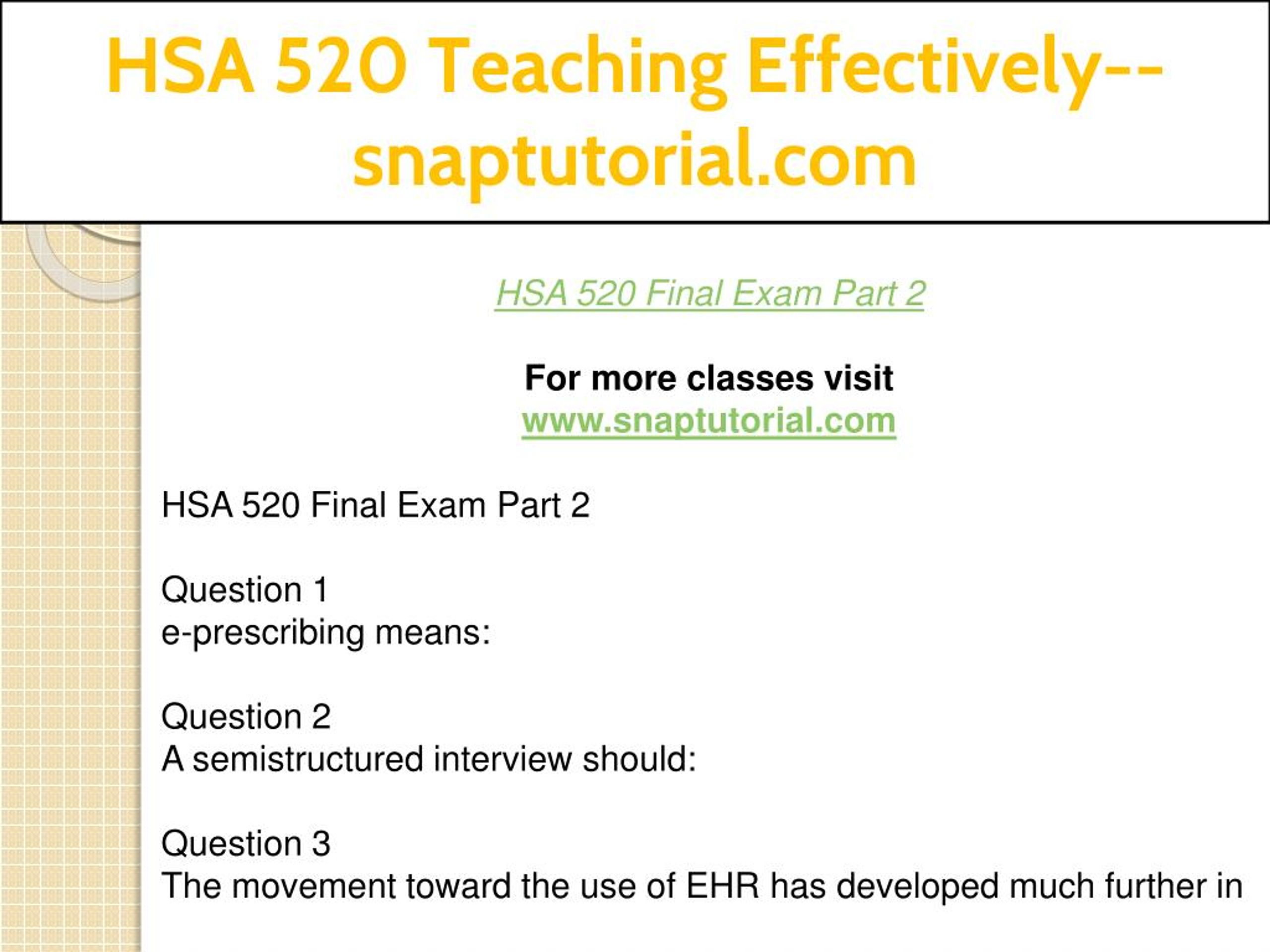 HSA 520 Teaching Effectively--snaptutorial.com

HSA 520 Final Exam Part 2

For more classes visit
www.snaptutorial.com

HSA 520 Final Exam Part 2

Question 1
e-prescribing means:

Question 2
A semistructured interview should:

Question 3
The movement toward the use of EHR has developed much further in